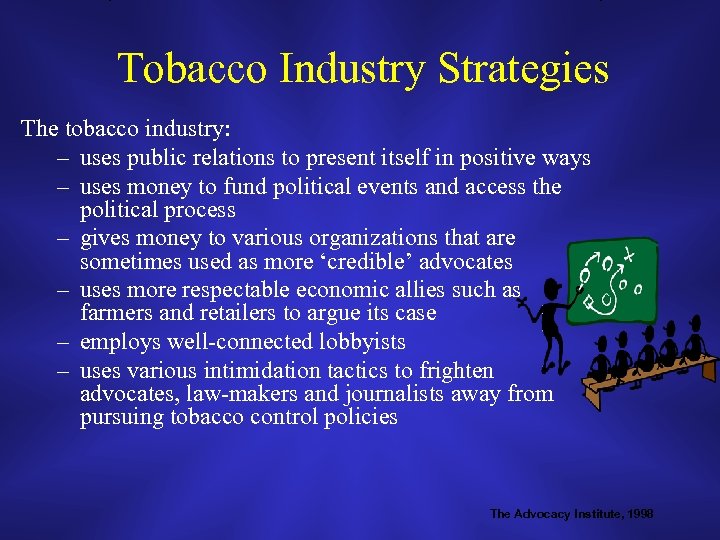 Tobacco Industry Strategies

The tobacco industry:
– uses public relations to present itself in positive ways
– uses money to fund political events and access the political process
– gives money to various organizations that are sometimes used as more ‘credible’ advocates
– uses more respectable economic allies such as farmers and retailers to argue its case
– employs well-connected lobbyists
– uses various intimidation tactics to frighten advocates, law-makers and journalists away from pursuing tobacco control policies

The Advocacy Institute, 1998